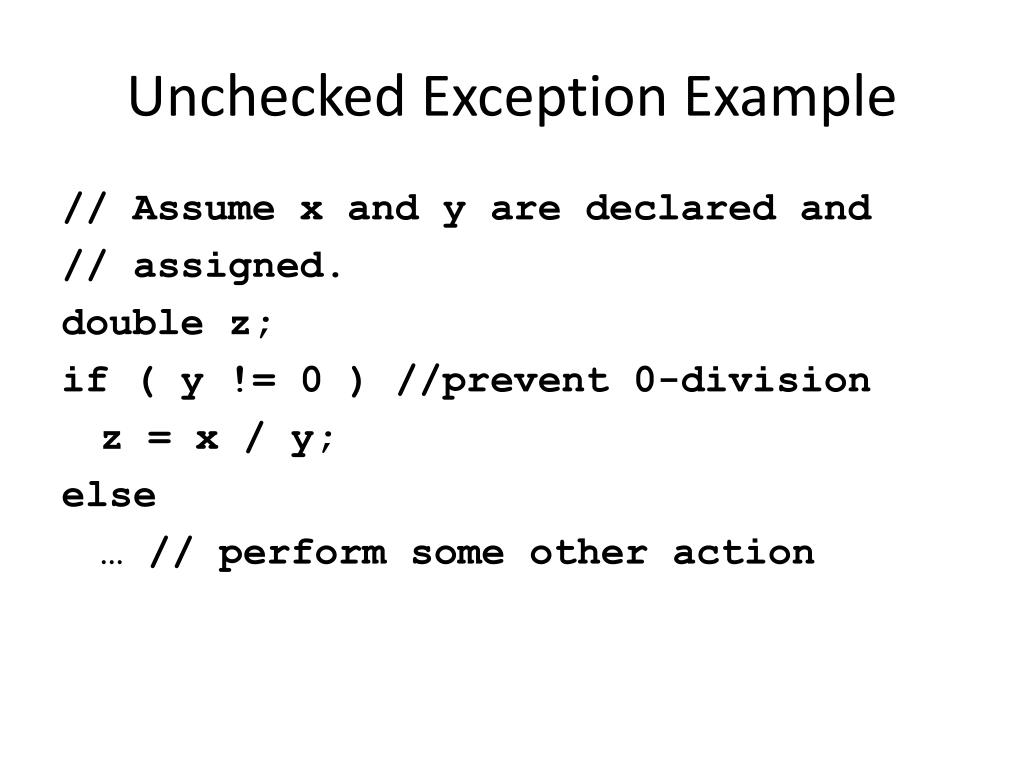 Unchecked Exception Example

// Assume x and y are declared and
// assigned.
double z;
if ( y != 0 ) //prevent 0-division
  z = x / y;
else
  … // perform some other action